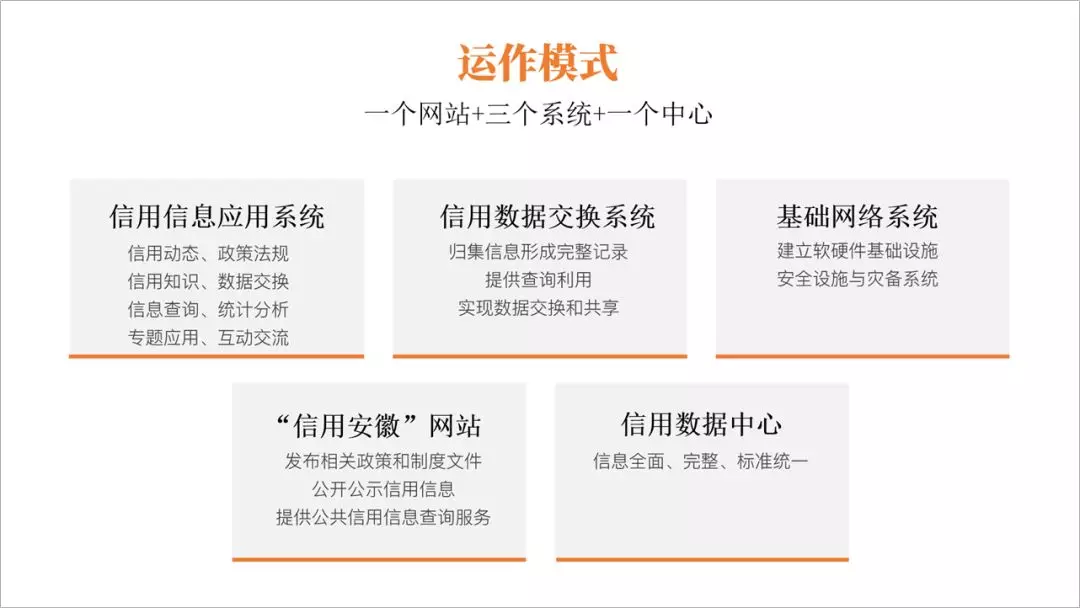 运作模式

一个网站+三个系统+一个中心

信用信息应用系统

信用动态、政策法规
信用知识、数据交换
信息查询、统计分析
专题应用、互动交流

信用数据交换系统

归集信息形成完整记录
提供查询利用
实现数据交换和共享

基础网络系统

建立软硬件基础设施
安全设施与灾备系统

“信用安徽”网站

发布相关政策和制度文件
公开公示信用信息
提供公共信用信息查询服务

信用数据中心

信息全面、完整、标准统一